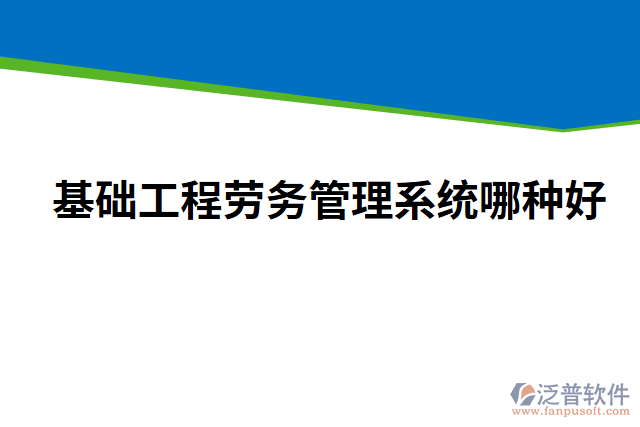 基础工程劳务管理系统哪种好

泛普软件
www.fanpusoft.com